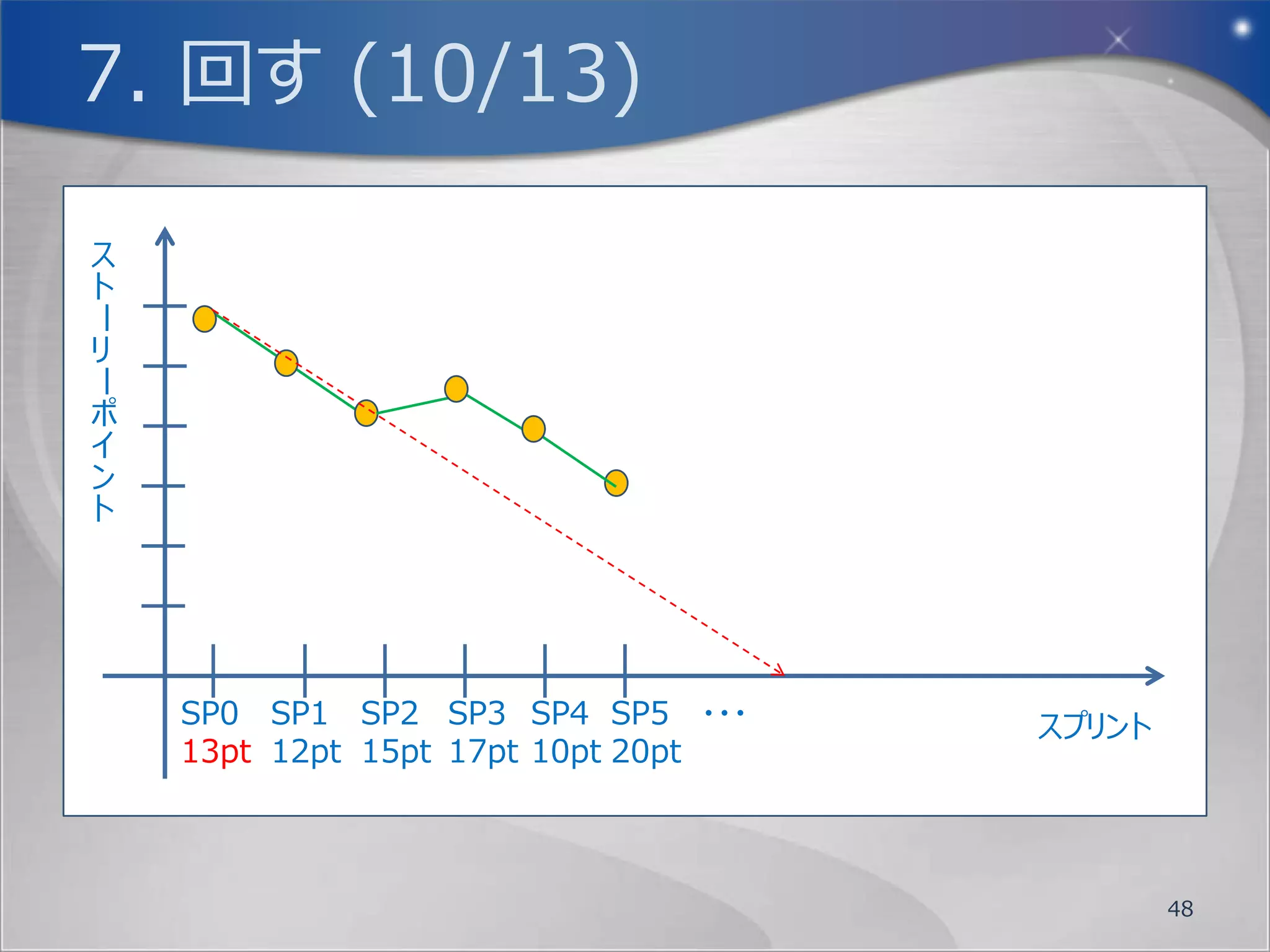 7. 回す (10/13)

ストーリーポイント

SP0 SP1 SP2 SP3 SP4 SP5 ・・・
13pt 12pt 15pt 17pt 10pt 20pt

スプリント

48